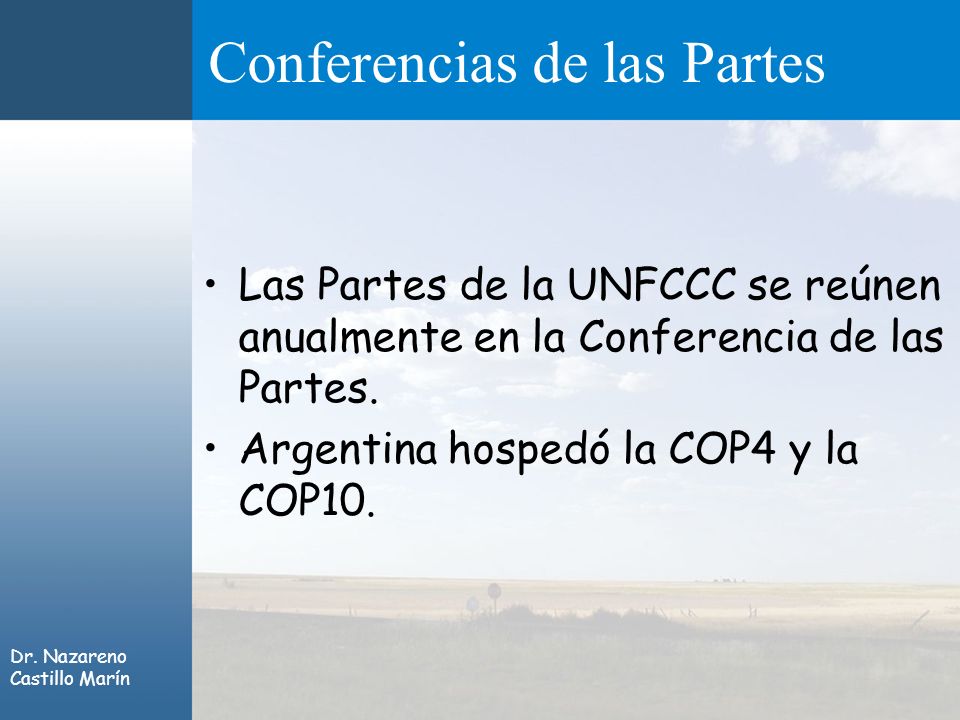 Conferencias de las Partes

• Las Partes de la UNFCCC se reúnen anualmente en la Conferencia de las Partes.
• Argentina hospedó la COP4 y la COP10.

Dr. Nazareno Castillo Marín